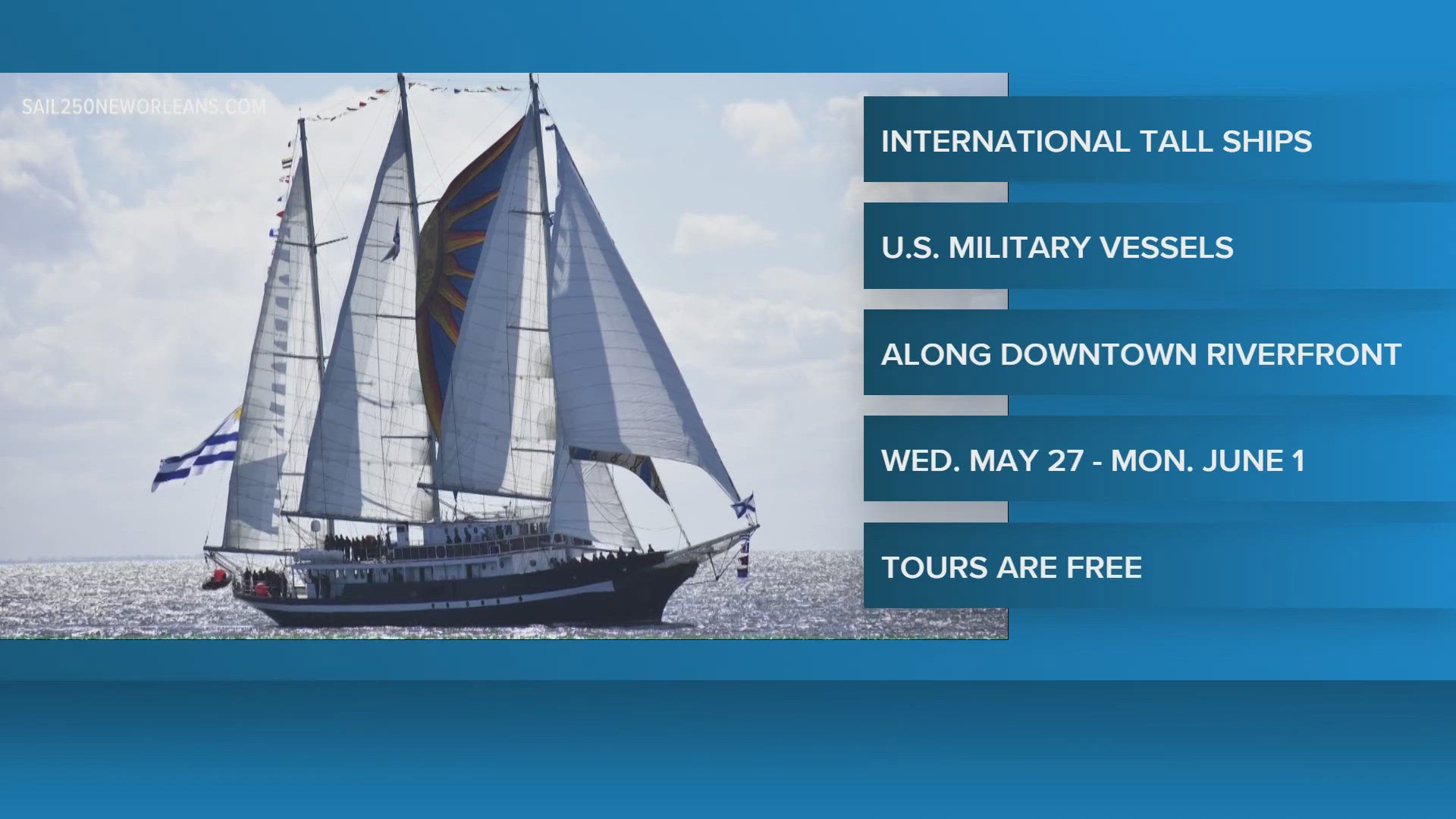 SAIL250NEWORLEANS.COM

INTERNATIONAL TALL SHIPS

U.S. MILITARY VESSELS

ALONG DOWNTOWN RIVERFRONT

WED. MAY 27 - MON. JUNE 1

TOURS ARE FREE